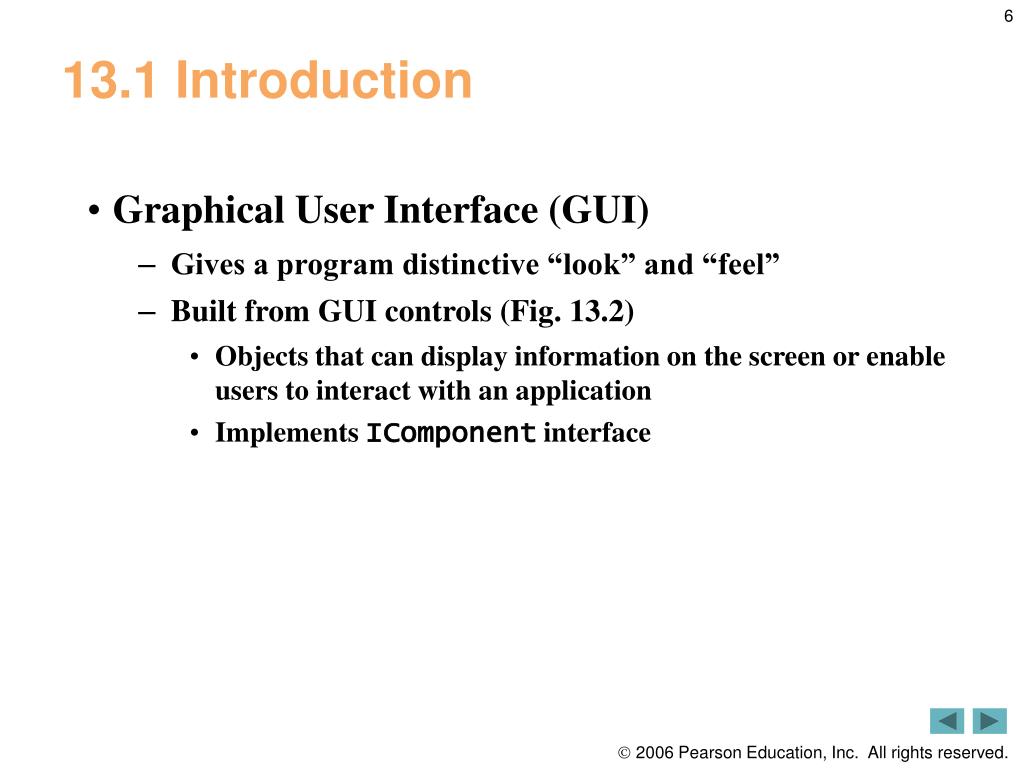 6

13.1 Introduction

• Graphical User Interface (GUI)
– Gives a program distinctive “look” and “feel”
– Built from GUI controls (Fig. 13.2)
• Objects that can display information on the screen or enable users to interact with an application
• Implements IComponent interface

© 2006 Pearson Education, Inc. All rights reserved.